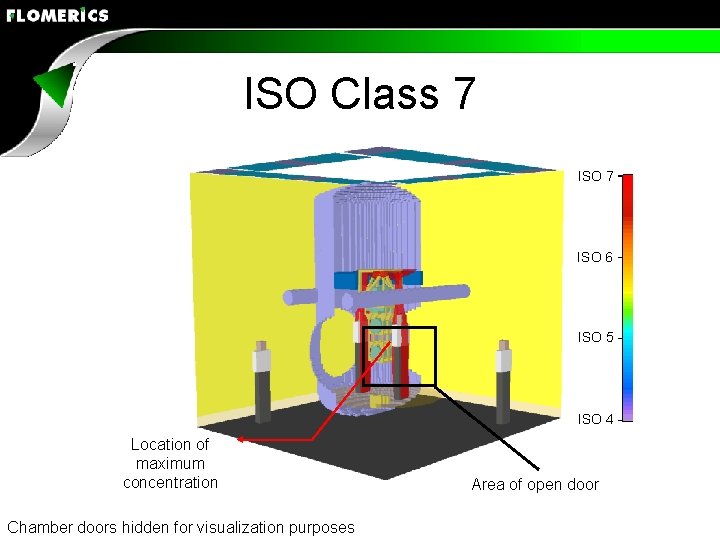 FLOMERICS

ISO Class 7

ISO 7
ISO 6
ISO 5
ISO 4

Location of maximum concentration

Area of open door

Chamber doors hidden for visualization purposes